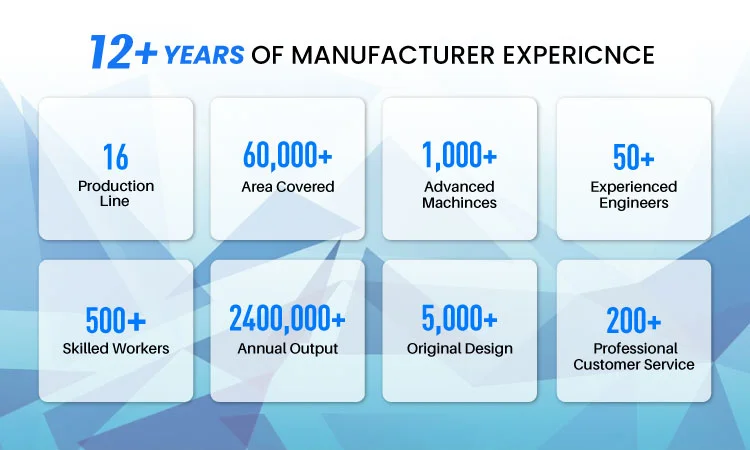 12+ YEARS OF MANUFACTURER EXPERICNCE

16
Production Line

60,000+
Area Covered

1,000+
Advanced Machinces

50+
Experienced Engineers

500+
Skilled Workers

2400,000+
Annual Output

5,000+
Original Design

200+
Professional Customer Service